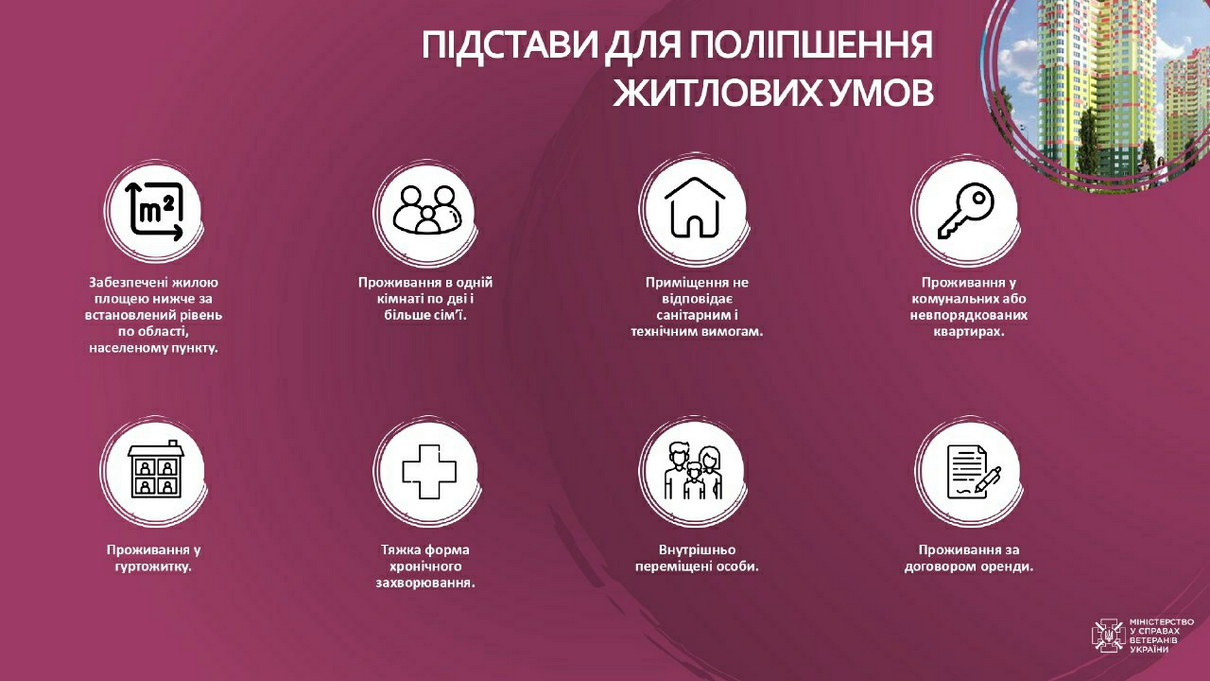 ПІДСТАВИ ДЛЯ ПОЛІПШЕННЯ ЖИТЛОВИХ УМОВ

$m^2$

Забезпечені жилою площею нижче за встановлений рівень по області, населеному пункту.

Проживання в одній кімнаті по дві і більше сім'ї.

Приміщення не відповідає санітарним і технічним вимогам.

Проживання у комунальних або невпорядкованих квартирах.

Проживання у гуртожитку.

Тяжка форма хронічного захворювання.

Внутрішньо переміщені особи.

Проживання за договором оренди.

МІНІСТЕРСТВО У СПРАВАХ ВЕТЕРАНІВ УКРАЇНИ